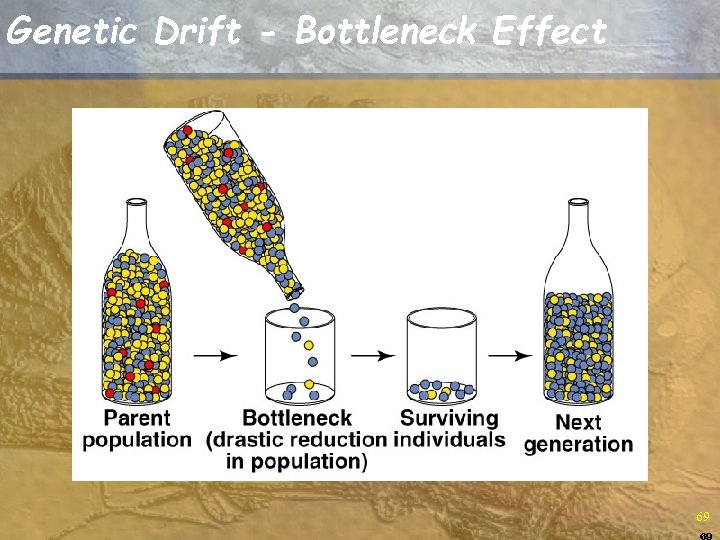 Genetic Drift - Bottleneck Effect

Parent population

Bottleneck (drastic reduction in population)

Surviving individuals

Next generation

69

69